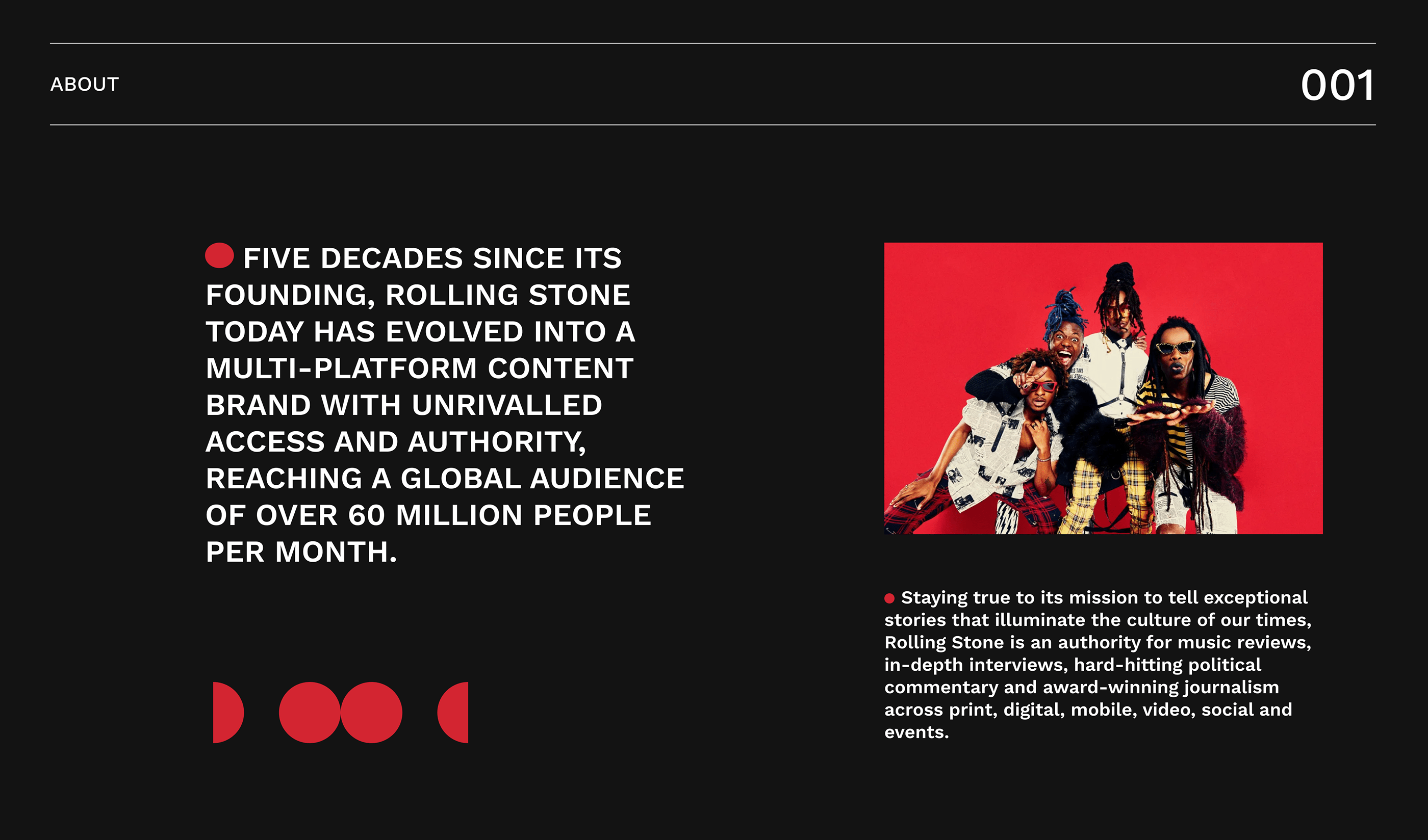 ABOUT

001

FIVE DECADES SINCE ITS FOUNDING, ROLLING STONE TODAY HAS EVOLVED INTO A MULTI-PLATFORM CONTENT BRAND WITH UNRIVALLED ACCESS AND AUTHORITY, REACHING A GLOBAL AUDIENCE OF OVER 60 MILLION PEOPLE PER MONTH.

Staying true to its mission to tell exceptional stories that illuminate the culture of our times, Rolling Stone is an authority for music reviews, in-depth interviews, hard-hitting political commentary and award-winning journalism across print, digital, mobile, video, social and events.